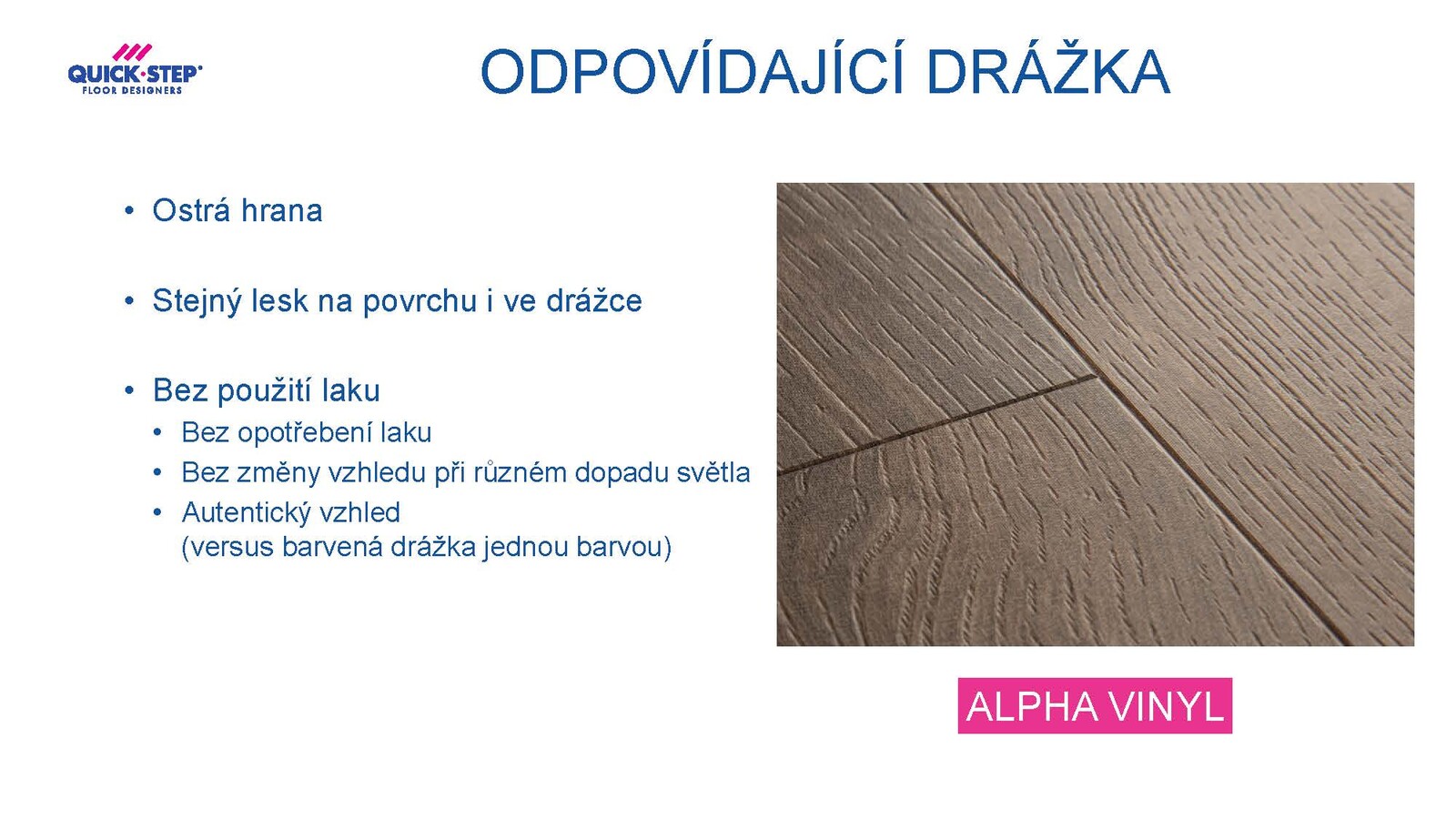 QUICK·STEP®
FLOOR DESIGNERS

ODPOVÍDAJÍCÍ DRÁŽKA

• Ostrá hrana

• Stejný lesk na povrchu i ve drážce

• Bez použití laku
  • Bez opotřebení laku
  • Bez změny vzhledu při různém dopadu světla
  • Autentický vzhled (versus barvená drážka jednou barvou)

ALPHA VINYL